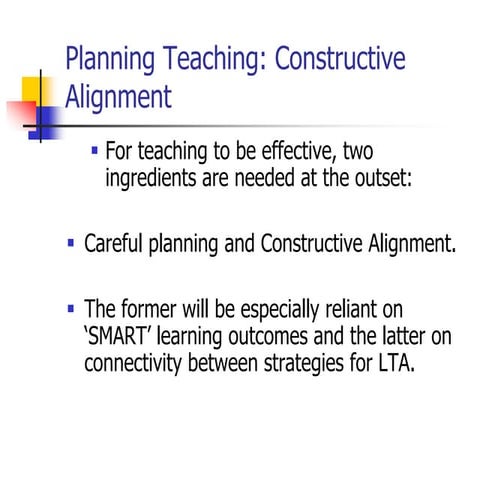 Planning Teaching: Constructive Alignment

▪ For teaching to be effective, two ingredients are needed at the outset:

▪ Careful planning and Constructive Alignment.

▪ The former will be especially reliant on 'SMART' learning outcomes and the latter on connectivity between strategies for LTA.